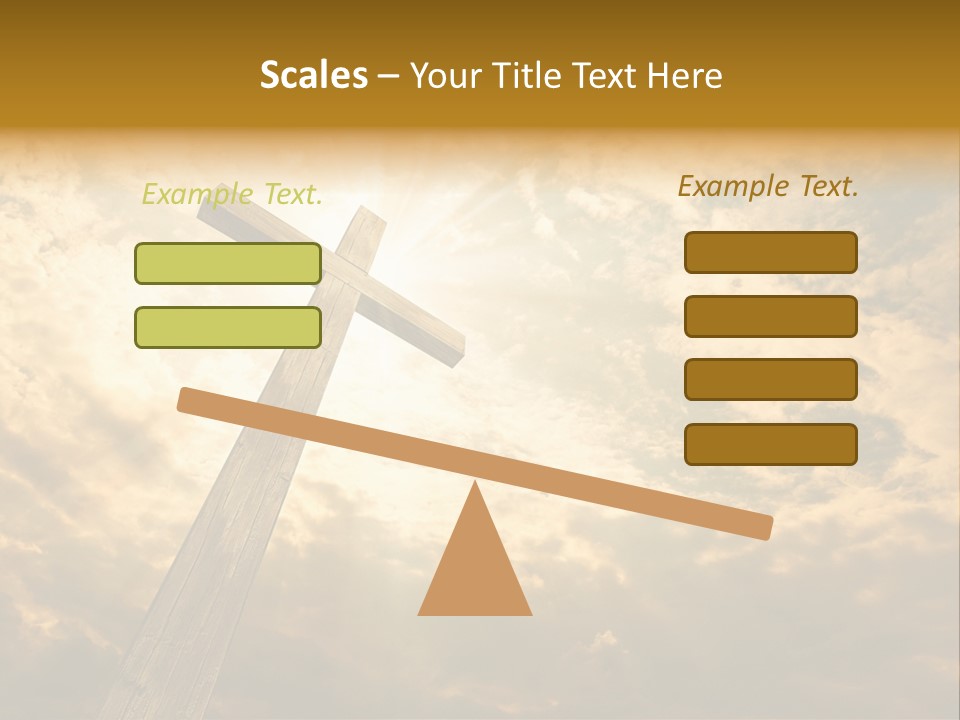 Scales – Your Title Text Here

Example Text.

Example Text.